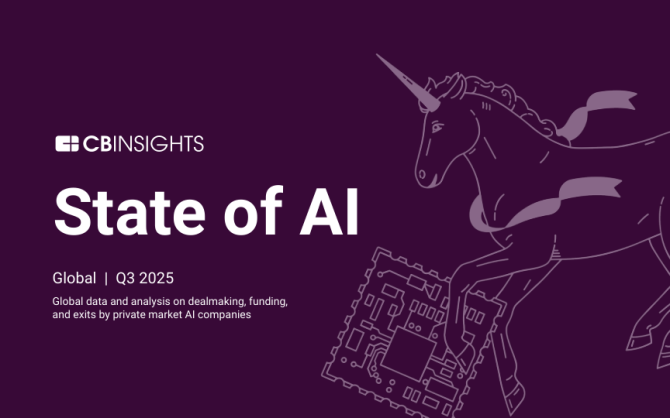 CBINSIGHTS

State of AI

Global | Q3 2025

Global data and analysis on dealmaking, funding, and exits by private market AI companies